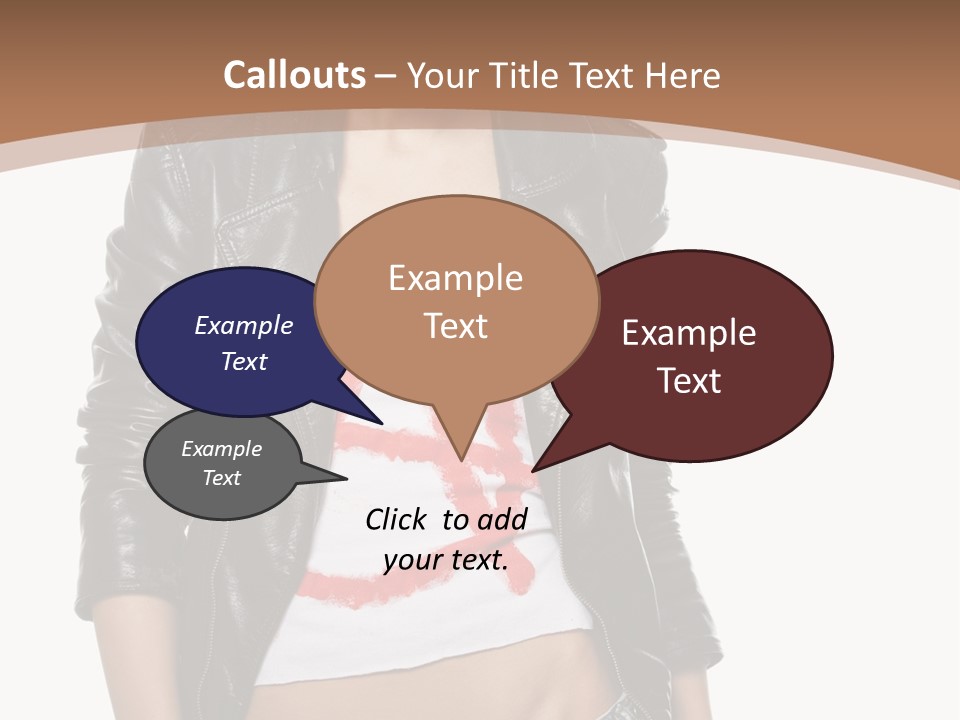 Callouts – Your Title Text Here

Example Text

Example Text

Example Text

Example Text

Click to add your text.